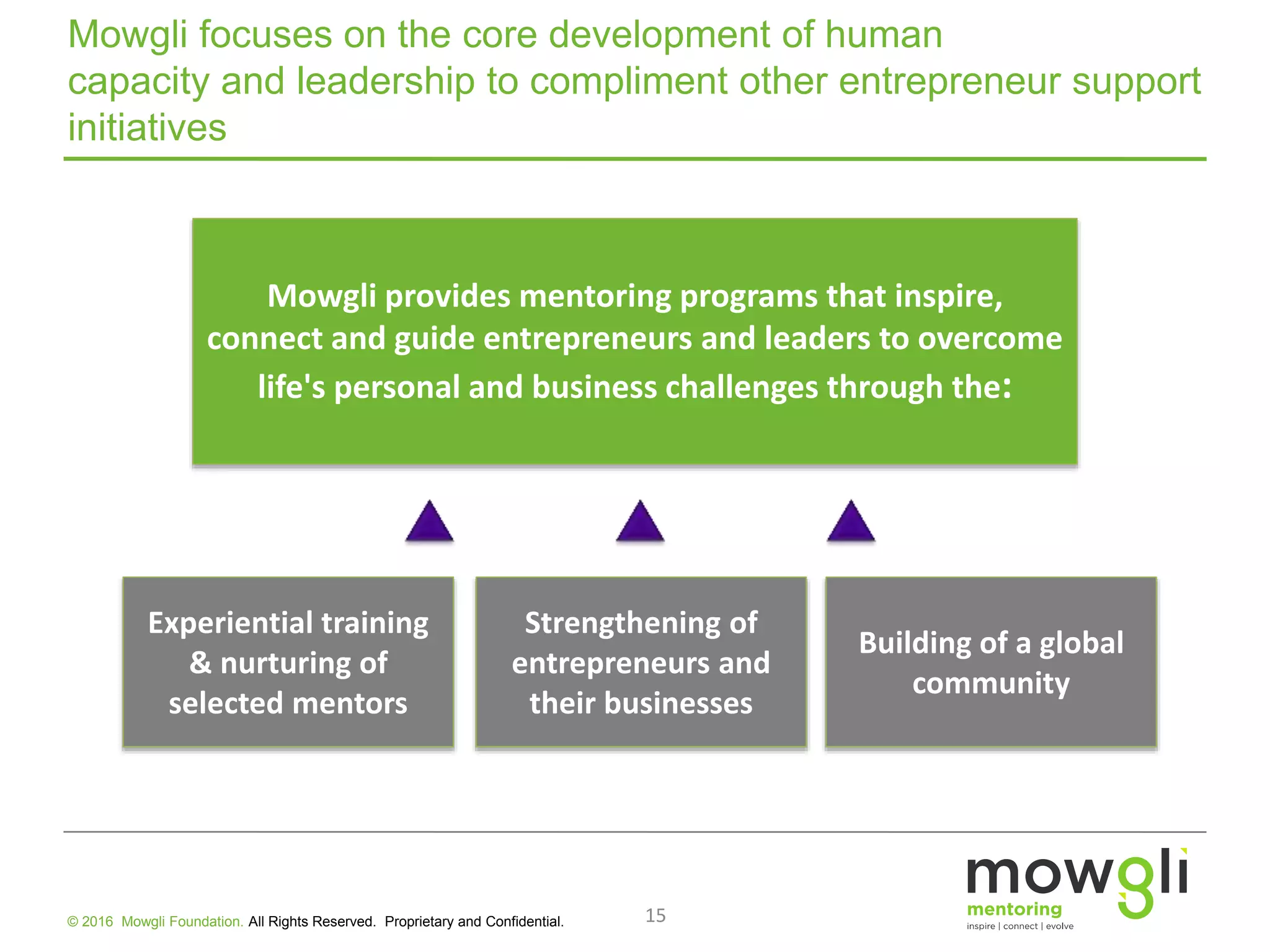 Mowgli focuses on the core development of human capacity and leadership to compliment other entrepreneur support initiatives

Mowgli provides mentoring programs that inspire, connect and guide entrepreneurs and leaders to overcome life's personal and business challenges through the:

Experiential training & nurturing of selected mentors

Strengthening of entrepreneurs and their businesses

Building of a global community

© 2016 Mowgli Foundation. All Rights Reserved. Proprietary and Confidential.

15

mowgli
mentoring
inspire | connect | evolve